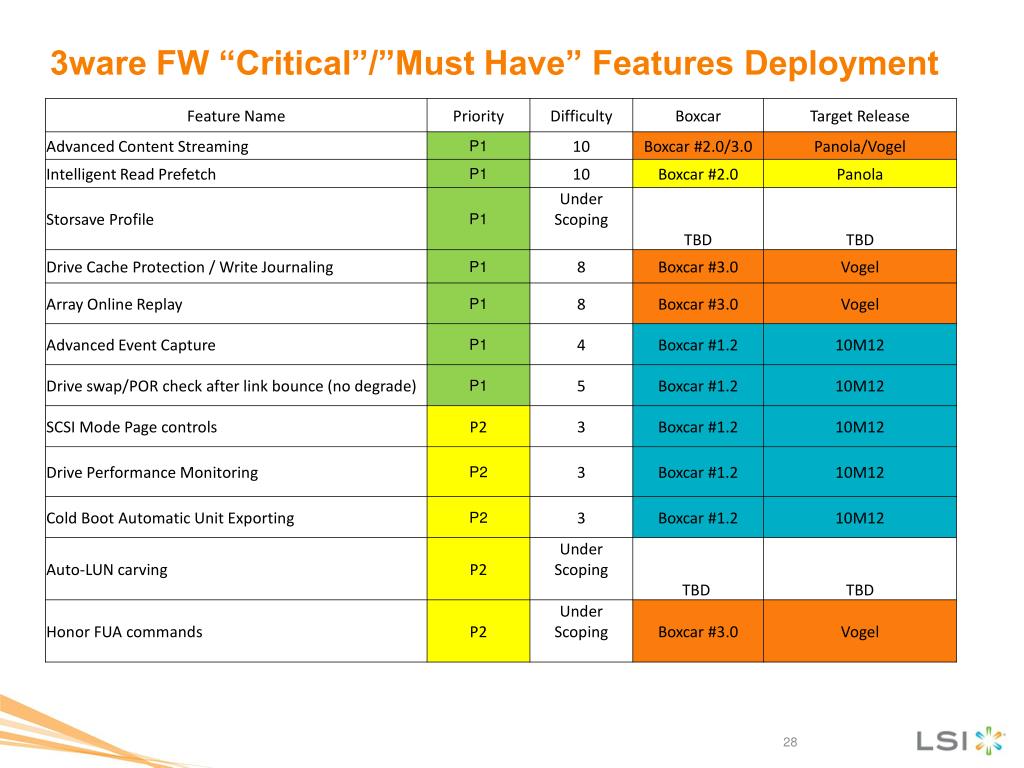 3ware FW “Critical”/”Must Have” Features Deployment

| Feature Name | Priority | Difficulty | Boxcar | Target Release |
|---|---|---|---|---|
| Advanced Content Streaming | P1 | 10 | Boxcar #2.0/3.0 | Panola/Vogel |
| Intelligent Read Prefetch | P1 | 10 | Boxcar #2.0 | Panola |
| Storsave Profile | P1 | Under Scoping | TBD | TBD |
| Drive Cache Protection / Write Journaling | P1 | 8 | Boxcar #3.0 | Vogel |
| Array Online Replay | P1 | 8 | Boxcar #3.0 | Vogel |
| Advanced Event Capture | P1 | 4 | Boxcar #1.2 | 10M12 |
| Drive swap/POR check after link bounce (no degrade) | P1 | 5 | Boxcar #1.2 | 10M12 |
| SCSI Mode Page controls | P2 | 3 | Boxcar #1.2 | 10M12 |
| Drive Performance Monitoring | P2 | 3 | Boxcar #1.2 | 10M12 |
| Cold Boot Automatic Unit Exporting | P2 | 3 | Boxcar #1.2 | 10M12 |
| Auto-LUN carving | P2 | Under Scoping | TBD | TBD |
| Honor FUA commands | P2 | Under Scoping | Boxcar #3.0 | Vogel |

28

LSI